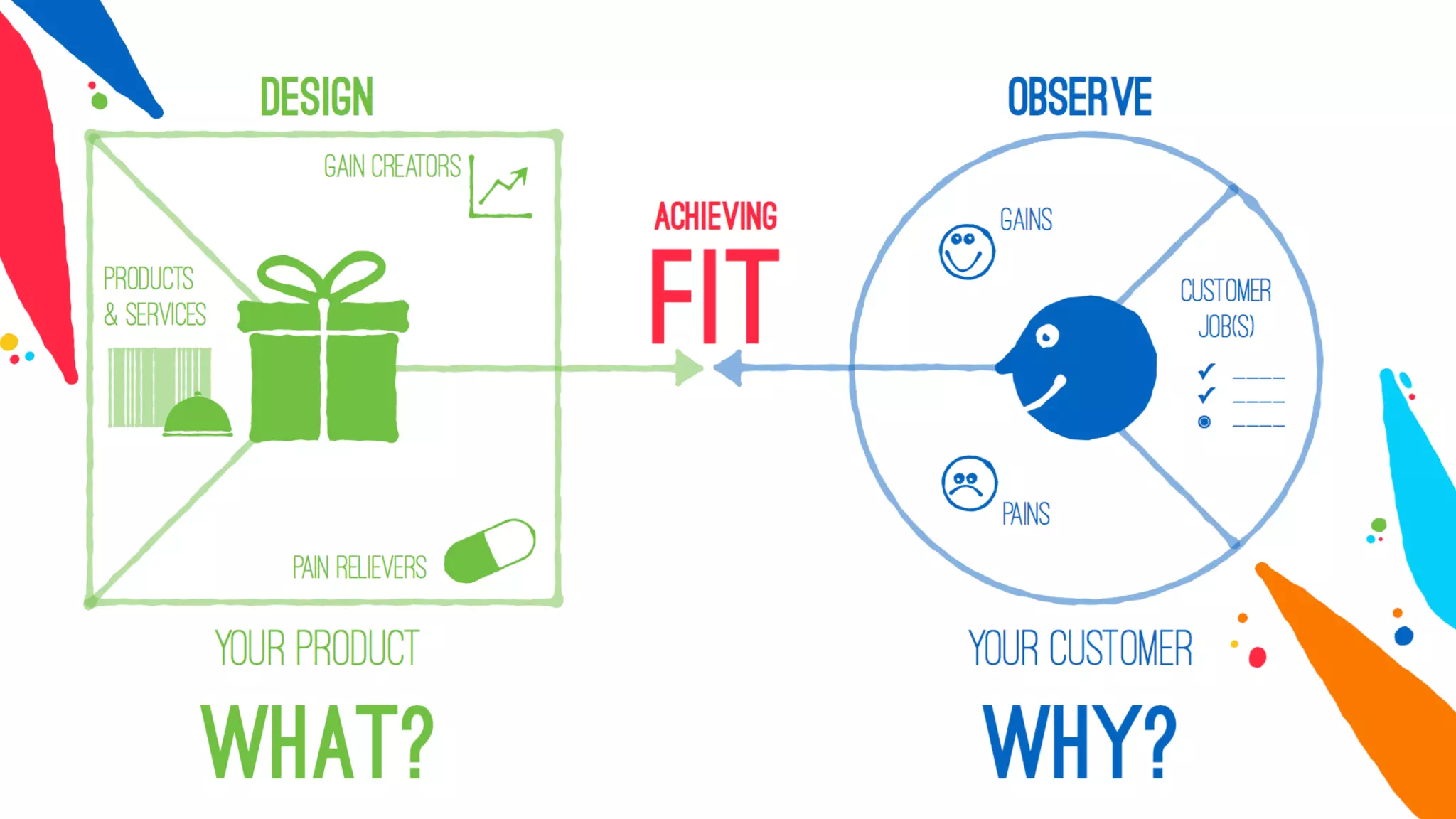 DESIGN

GAIN CREATORS

PRODUCTS & SERVICES

PAIN RELIEVERS

YOUR PRODUCT

WHAT?

ACHIEVING

FIT

OBSERVE

GAINS

CUSTOMER JOB(S)

PAINS

YOUR CUSTOMER

WHY?